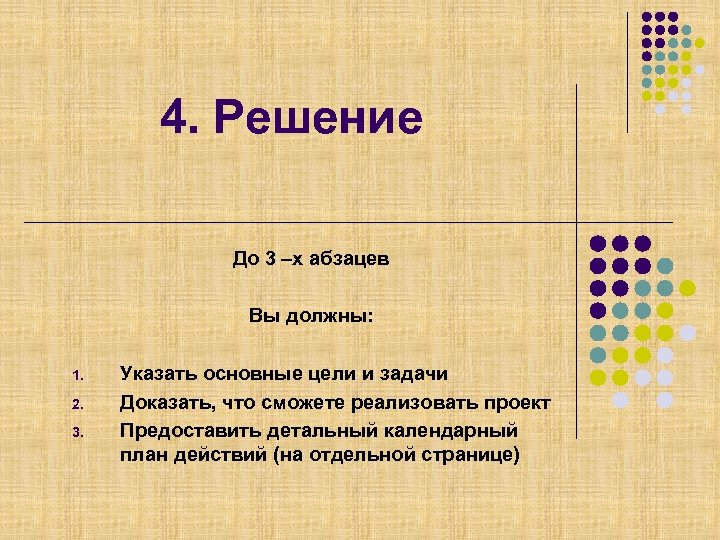 4. Решение

До 3 –х абзацев

Вы должны:

1. Указать основные цели и задачи
2. Доказать, что сможете реализовать проект
3. Предоставить детальный календарный план действий (на отдельной странице)